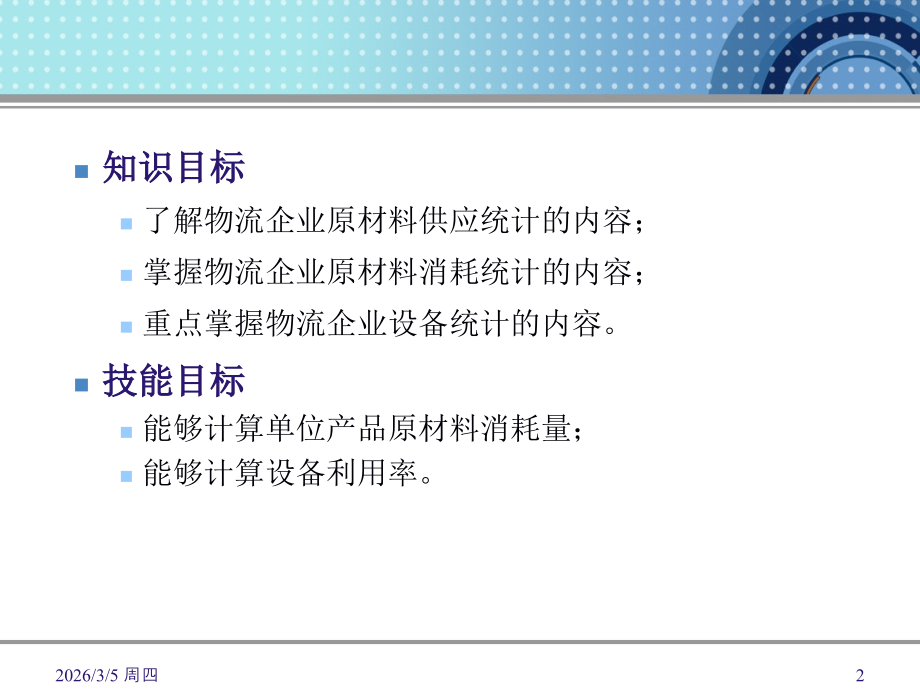 知识目标

了解物流企业原材料供应统计的内容；

掌握物流企业原材料消耗统计的内容；

重点掌握物流企业设备统计的内容。

技能目标

能够计算单位产品原材料消耗量；

能够计算设备利用率。

2026/3/5 周四

2